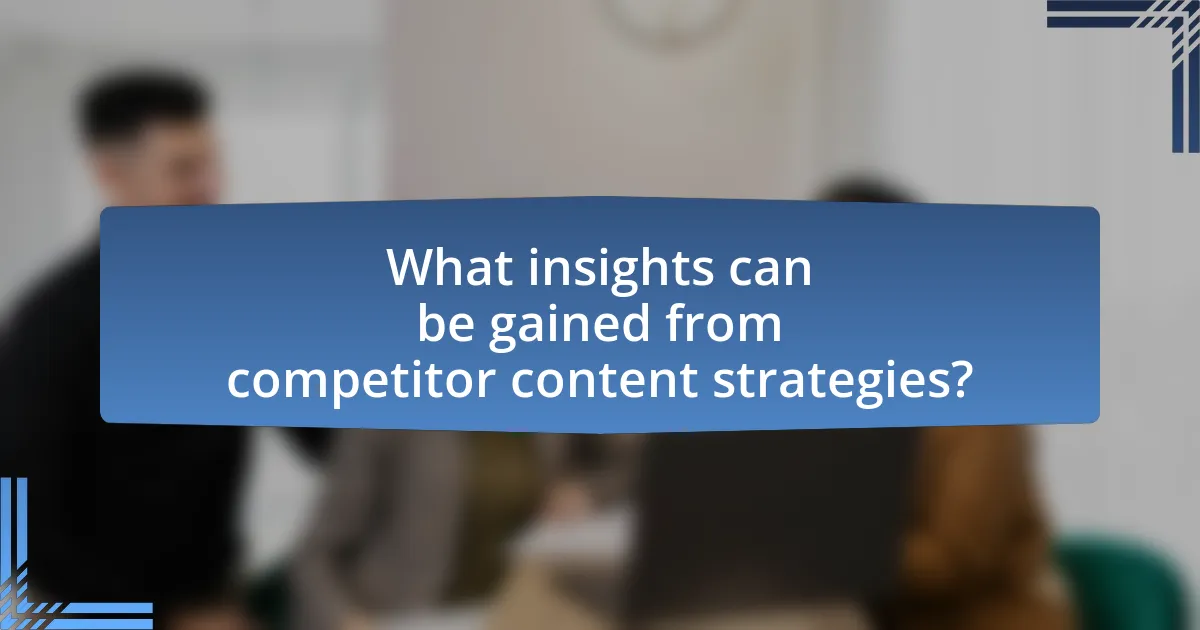 What insights can be gained from competitor content strategies?